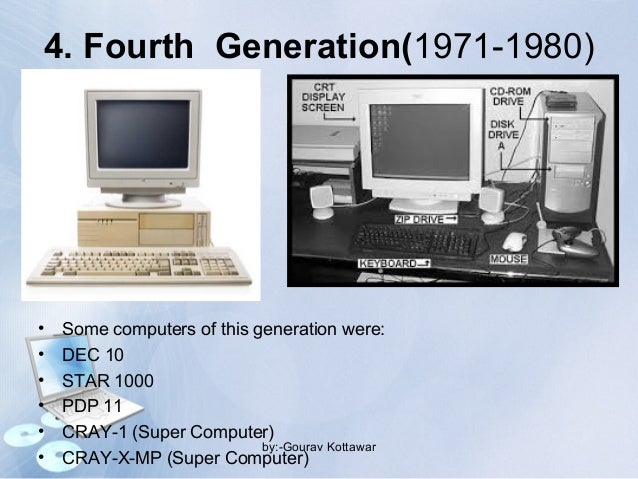 4. Fourth Generation(1971-1980)

CRT DISPLAY SCREEN

CD-ROM DRIVE

DISK DRIVE A

ZIP DRIVE

KEYBOARD

MOUSE

• Some computers of this generation were:
• DEC 10
• STAR 1000
• PDP 11
• CRAY-1 (Super Computer)
• CRAY-X-MP (Super Computer)

by:-Gourav Kottawar